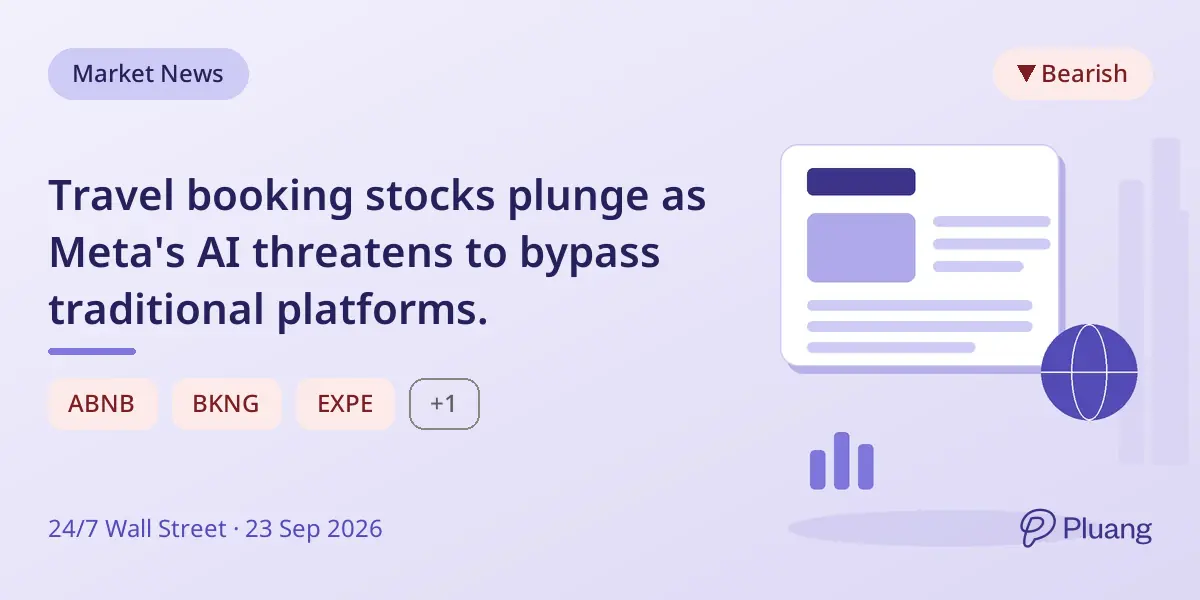 Market News

▼ Bearish

Travel booking stocks plunge as Meta's AI threatens to bypass traditional platforms.

ABNB BKNG EXPE +1

24/7 Wall Street · 23 Sep 2026

Pluang